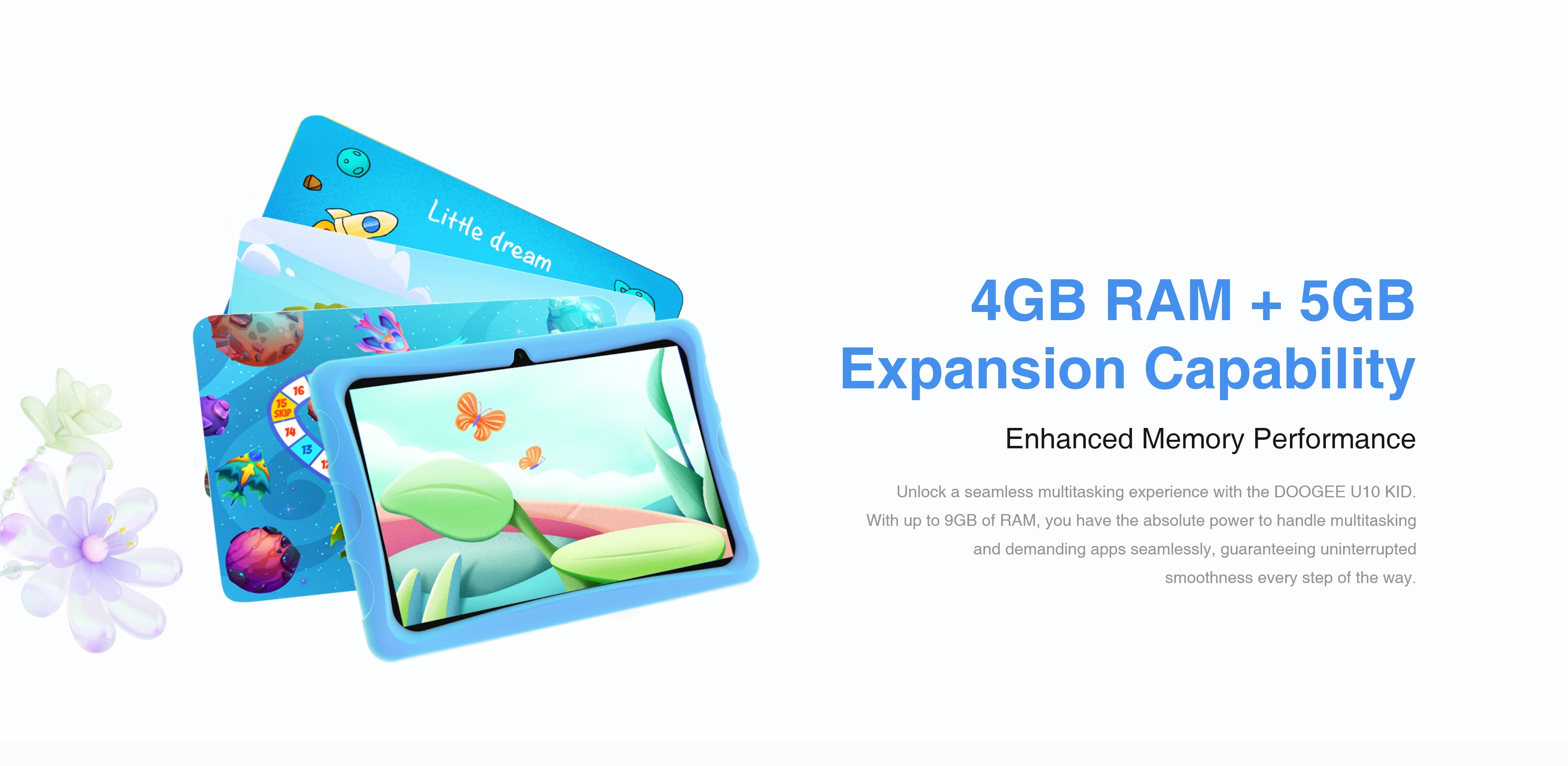 Little dream

16
15
SKIP
14
13

4GB RAM + 5GB Expansion Capability

Enhanced Memory Performance

Unlock a seamless multitasking experience with the DOOGEE U10 KID. With up to 9GB of RAM, you have the absolute power to handle multitasking and demanding apps seamlessly, guaranteeing uninterrupted smoothness every step of the way.